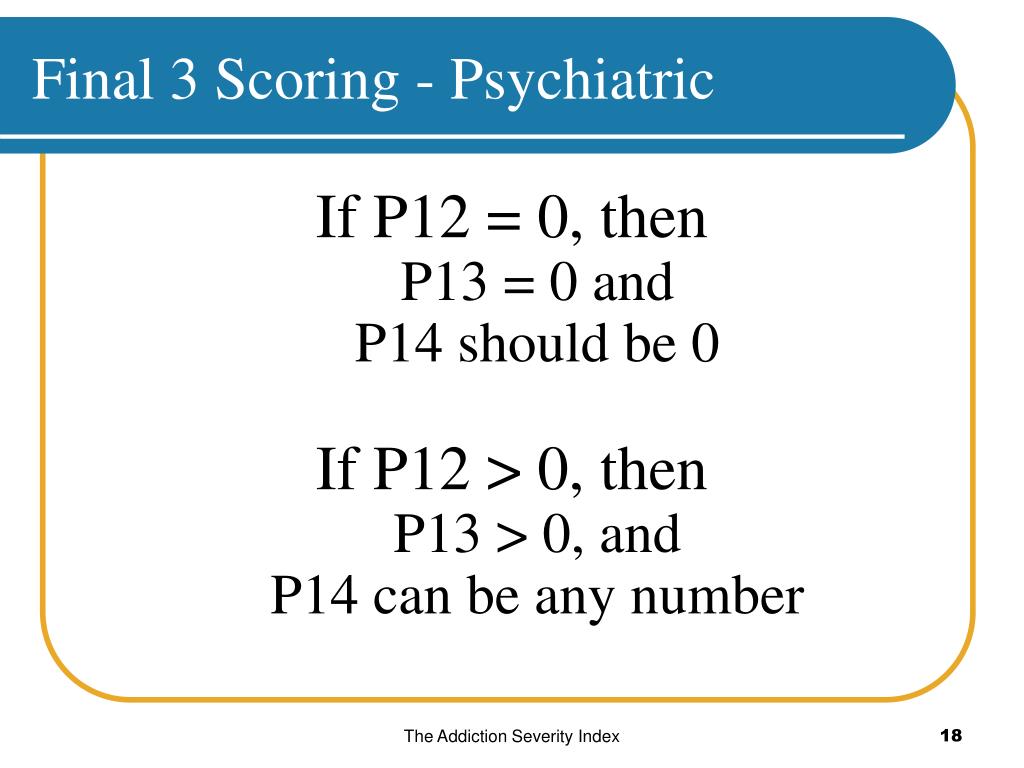 Final 3 Scoring - Psychiatric

If P12 = 0, then
P13 = 0 and
P14 should be 0

If P12 > 0, then
P13 > 0, and
P14 can be any number

The Addiction Severity Index

18